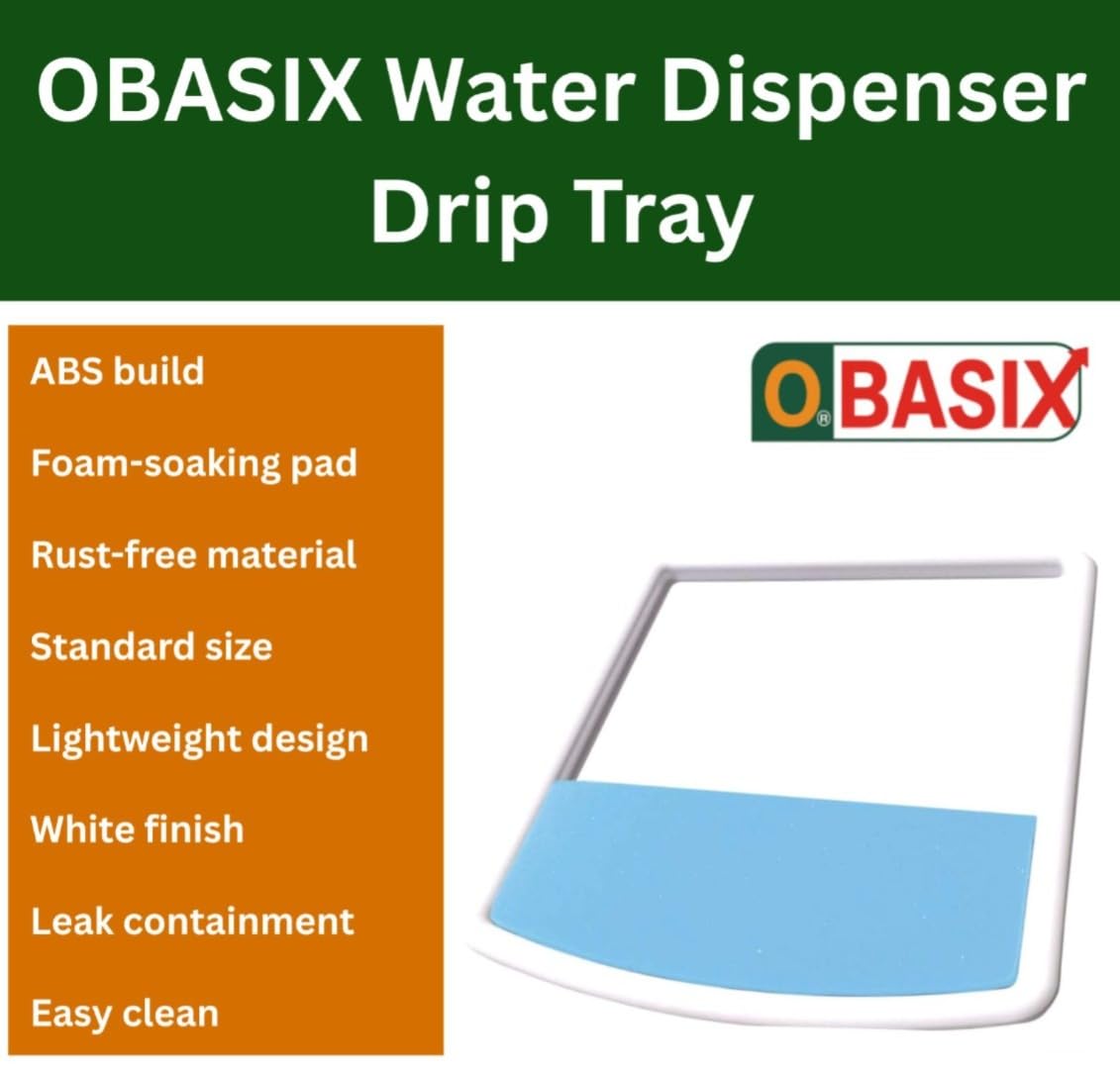 OBASIX Water Dispenser Drip Tray

ABS build

Foam-soaking pad

Rust-free material

Standard size

Lightweight design

White finish

Leak containment

Easy clean

O® BASIX